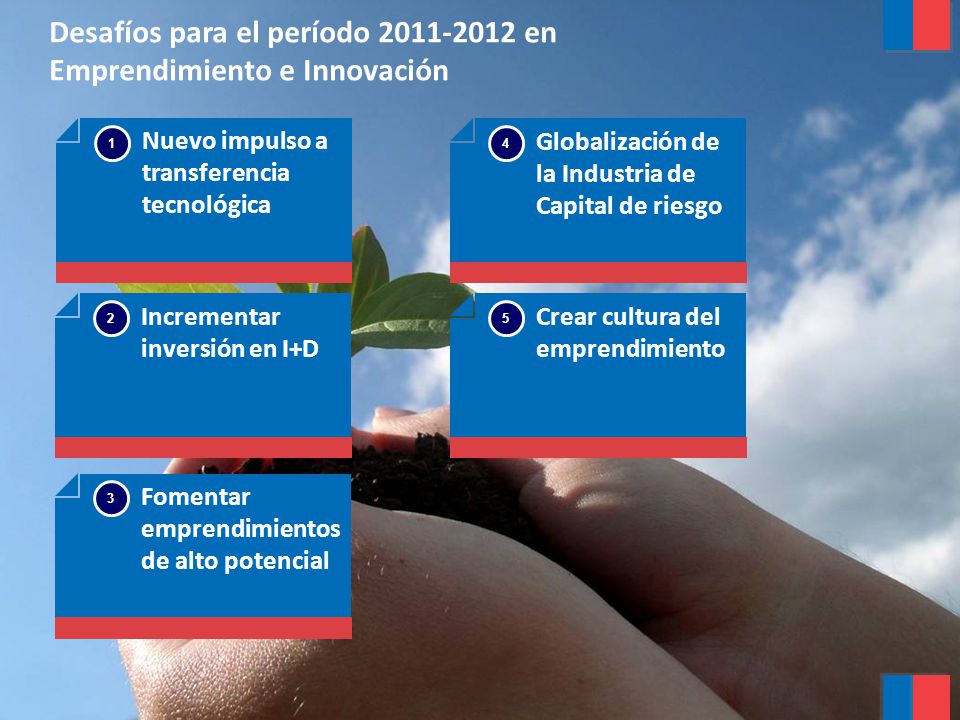 Desafíos para el período 2011-2012 en Emprendimiento e Innovación

1 Nuevo impulso a transferencia tecnológica

2 Incrementar inversión en I+D

3 Fomentar emprendimientos de alto potencial

4 Globalización de la Industria de Capital de riesgo

5 Crear cultura del emprendimiento